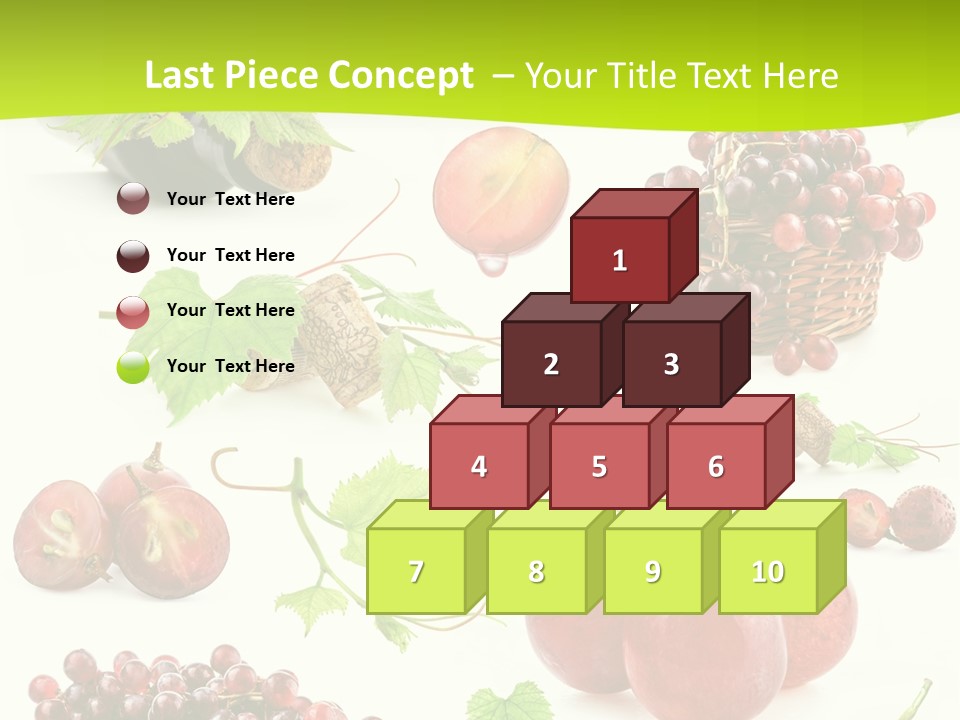 Last Piece Concept – Your Title Text Here

Your Text Here

Your Text Here

Your Text Here

Your Text Here

1

2

3

4

5

6

7

8

9

10